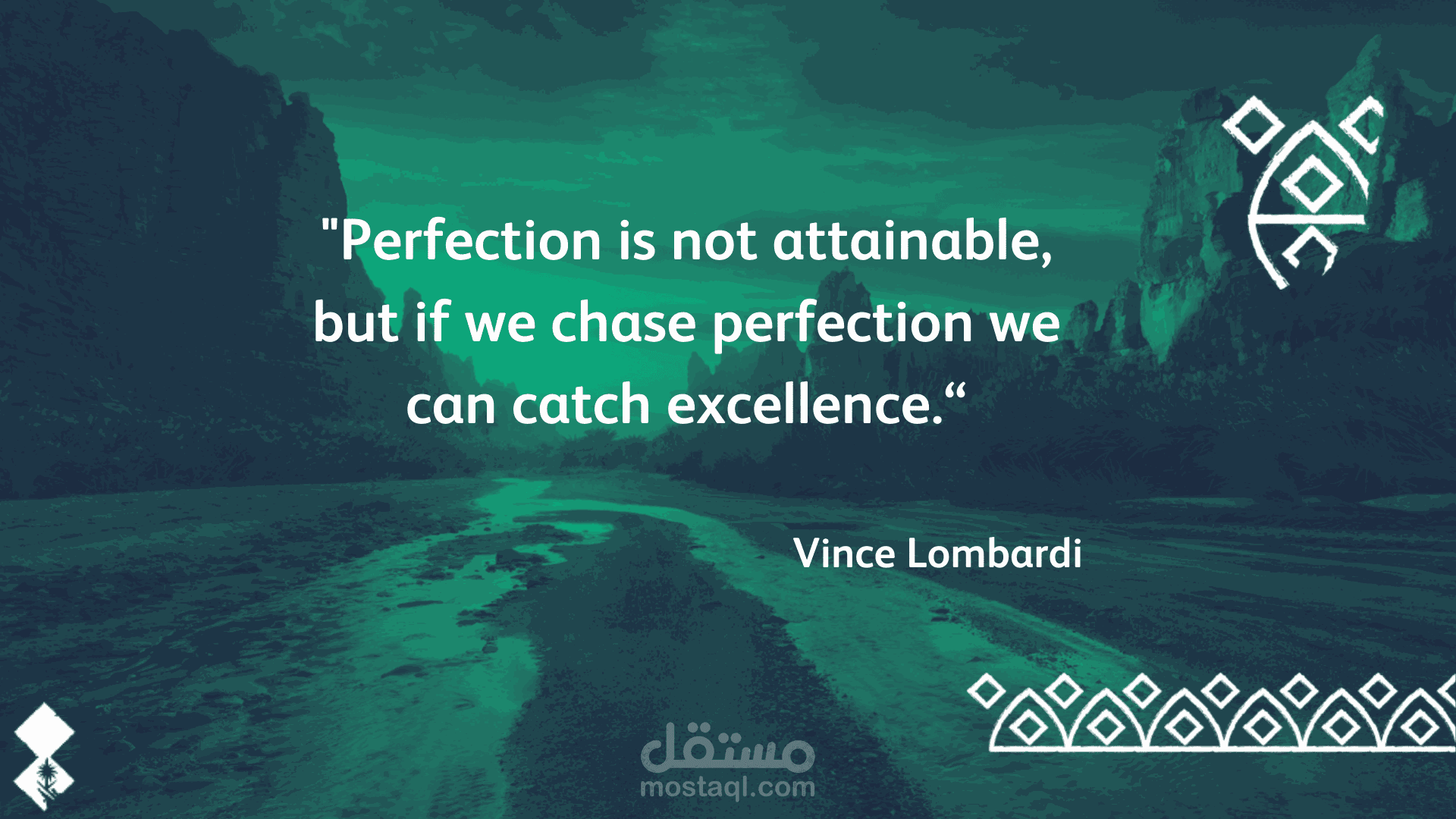 "Perfection is not attainable, but if we chase perfection we can catch excellence.“

Vince Lombardi

مستقل
mostaql.com